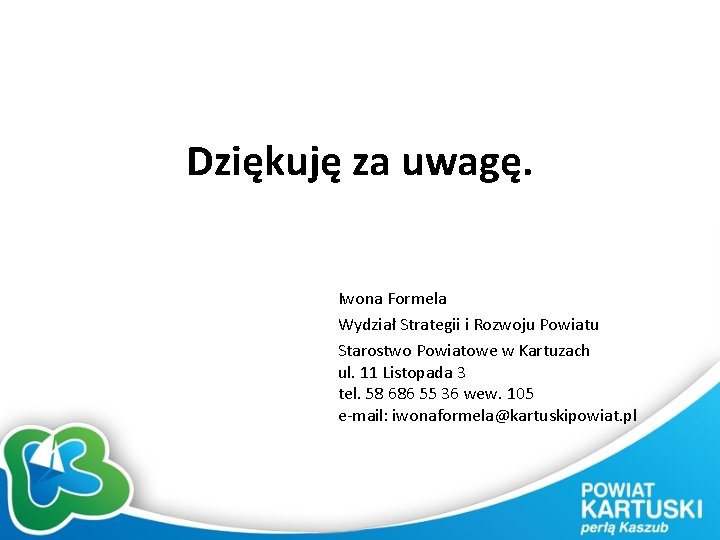 Dziękuję za uwagę.

Iwona Formela
Wydział Strategii i Rozwoju Powiatu
Starostwo Powiatowe w Kartuzach
ul. 11 Listopada 3
tel. 58 686 55 36 wew. 105
e-mail: iwonaformela@kartuskipowiat.pl

POWIAT
KARTUSKI
perłą Kaszub